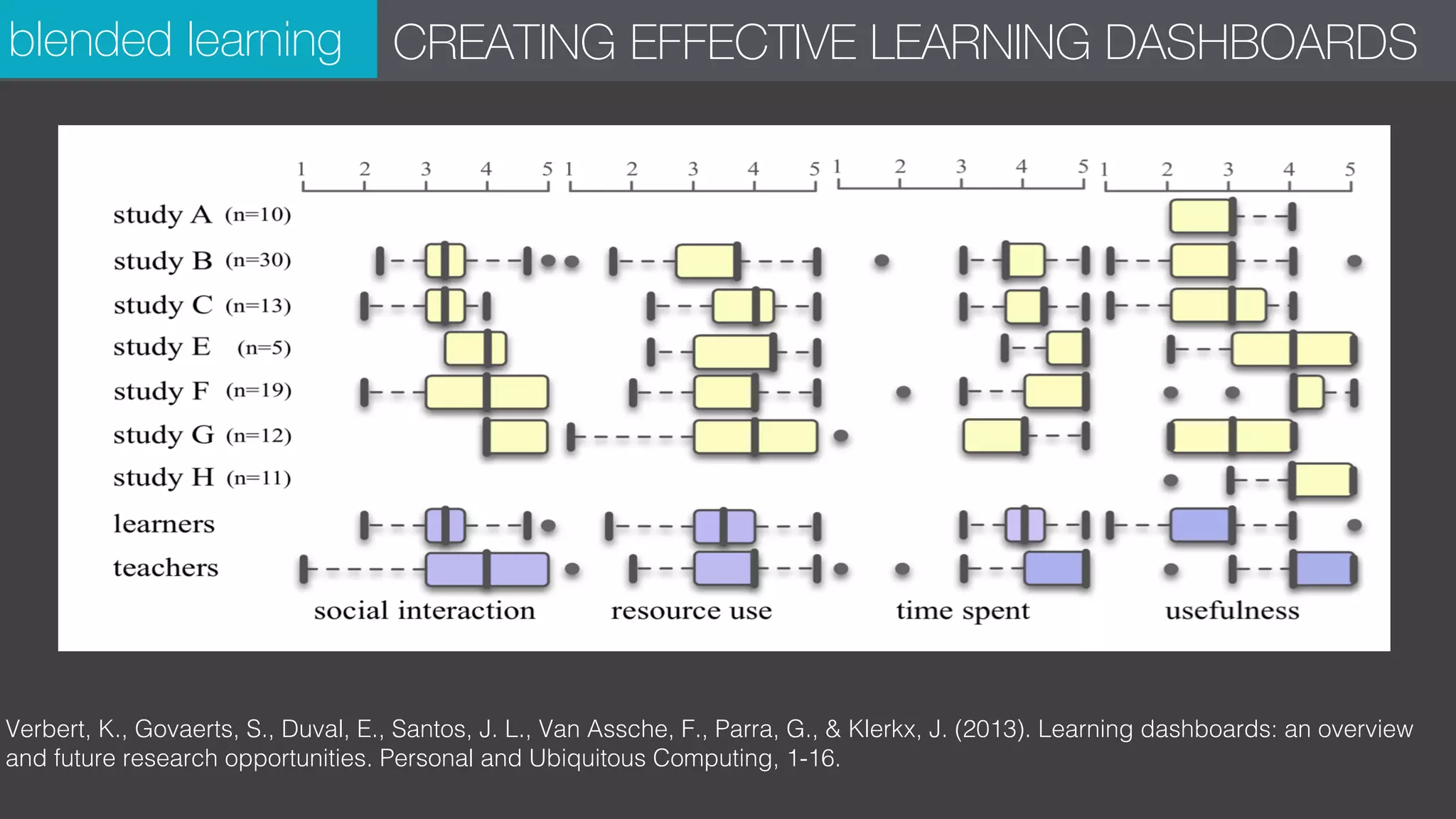 blended learning

CREATING EFFECTIVE LEARNING DASHBOARDS

1 2 3 4 5 1 2 3 4 5 1 2 3 4 5 1 2 3 4 5

study A (n=10)
study B (n=30)
study C (n=13)
study E (n=5)
study F (n=19)
study G (n=12)
study H (n=11)
learners
teachers

social interaction resource use time spent usefulness

Verbert, K., Govaerts, S., Duval, E., Santos, J. L., Van Assche, F., Parra, G., & Klerkx, J. (2013). Learning dashboards: an overview and future research opportunities. Personal and Ubiquitous Computing, 1-16.